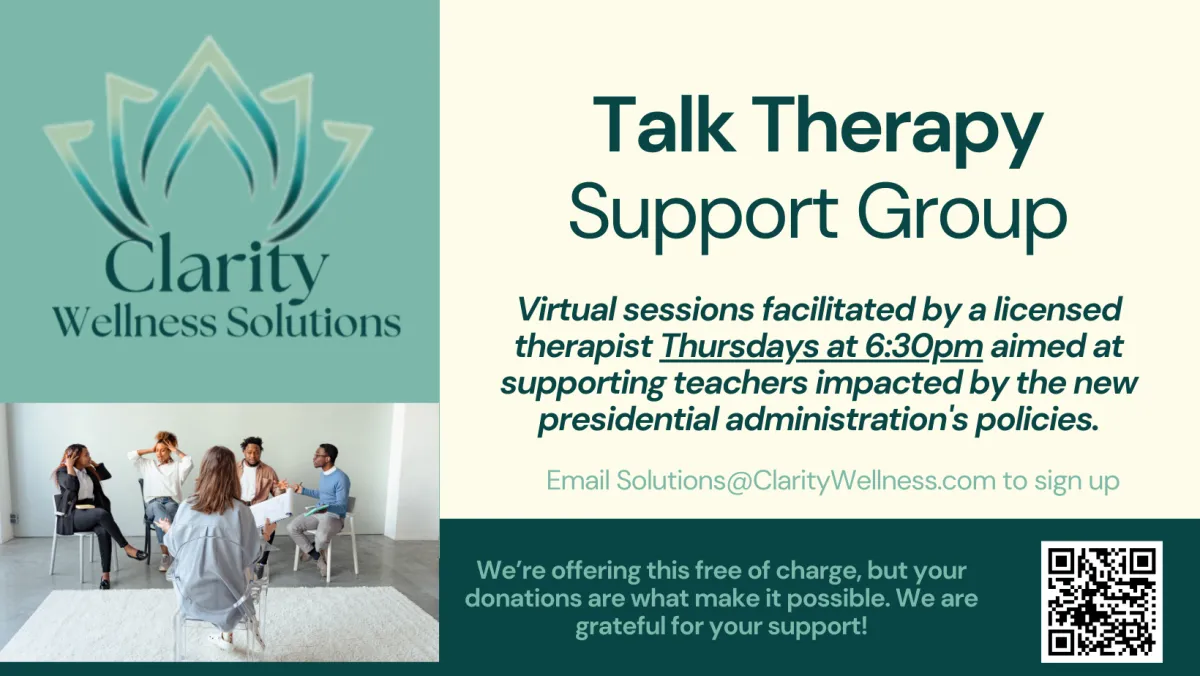 Clarity
Wellness Solutions

Talk Therapy
Support Group

Virtual sessions facilitated by a licensed therapist Thursdays at 6:30pm aimed at supporting teachers impacted by the new presidential administration's policies.

Email Solutions@ClarityWellness.com to sign up

We're offering this free of charge, but your donations are what make it possible. We are grateful for your support!